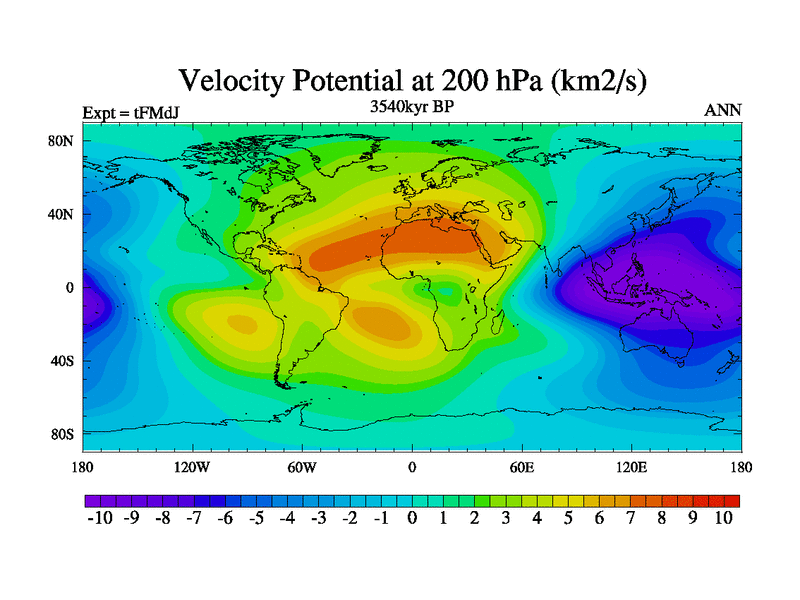 Velocity Potential at 200 hPa (km2/s)

Expt = tFMdJ
3540kyr BP
ANN

80N
40N
0
40S
80S

180
120W
60W
0
60E
120E
180

-10 -9 -8 -7 -6 -5 -4 -3 -2 -1 0 1 2 3 4 5 6 7 8 9 10